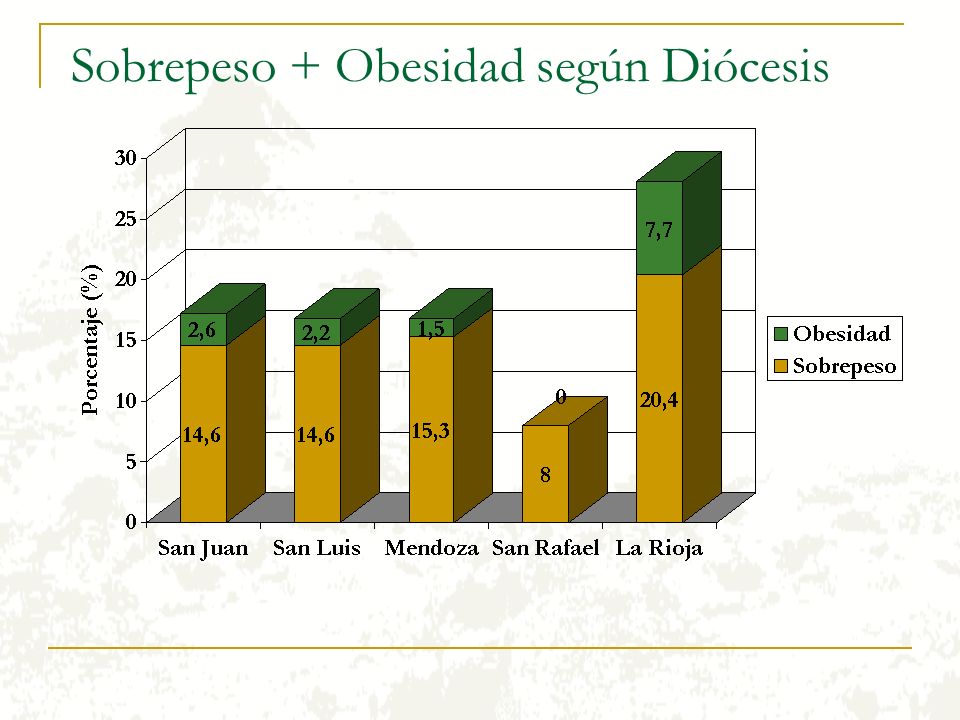 Sobrepeso + Obesidad según Diócesis

Porcentaje (%)

30
25
20
15
10
5
0

2,6
14,6
2,2
14,6
1,5
15,3
0
8
7,7
20,4

San Juan
San Luis
Mendoza
San Rafael
La Rioja

Obesidad
Sobrepeso